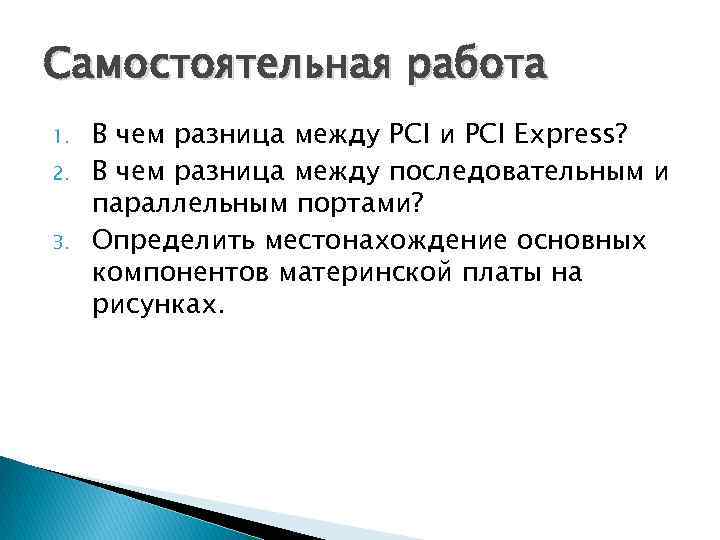 Самостоятельная работа

1. В чем разница между PCI и PCI Express?
2. В чем разница между последовательным и параллельным портами?
3. Определить местонахождение основных компонентов материнской платы на рисунках.